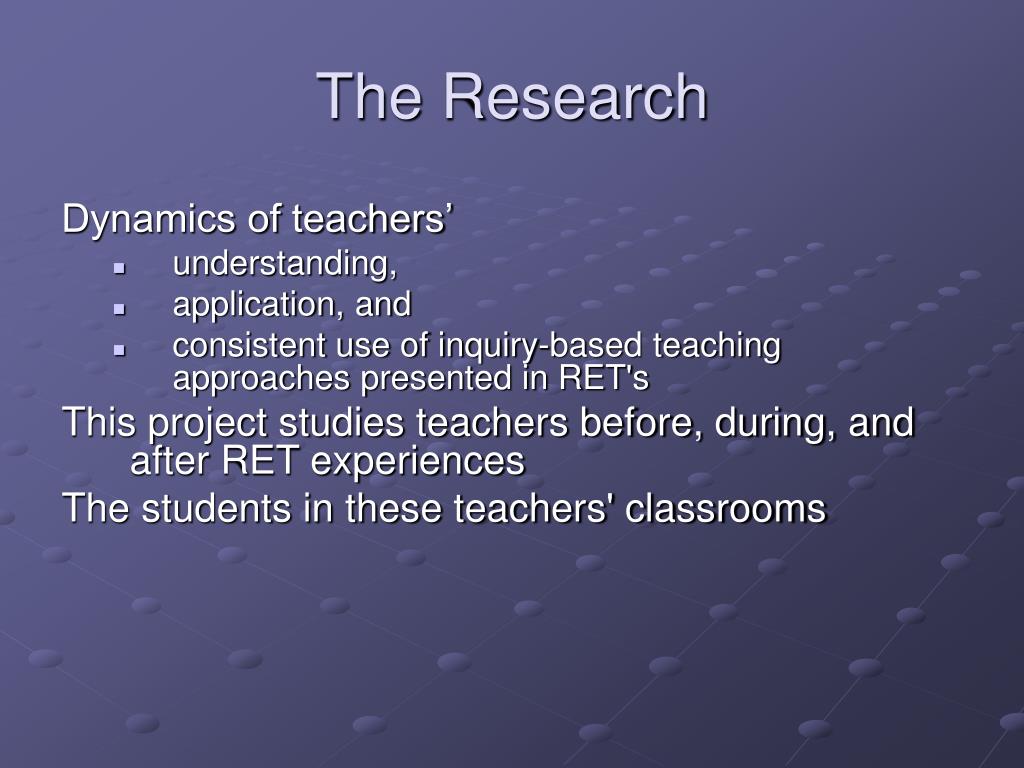 The Research

Dynamics of teachers’
- understanding,
- application, and
- consistent use of inquiry-based teaching approaches presented in RET's

This project studies teachers before, during, and after RET experiences

The students in these teachers' classrooms